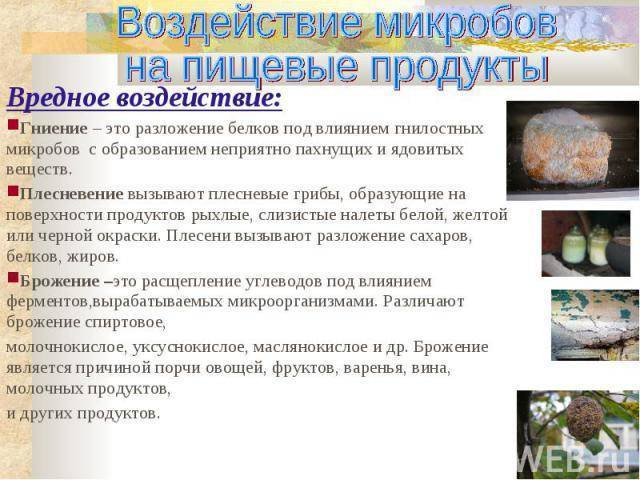 Воздействие микробов на пищевые продукты

Вредное воздействие:

Гниение – это разложение белков под влиянием гнилостных микробов с образованием неприятно пахнущих и ядовитых веществ.

Плесневение вызывают плесневые грибы, образующие на поверхности продуктов рыхлые, слизистые налеты белой, желтой или черной окраски. Плесени вызывают разложение сахаров, белков, жиров.

Брожение –это расщепление углеводов под влиянием ферментов,вырабатываемых микроорганизмами. Различают брожение спиртовое,

молочнокислое, уксуснокислое, маслянокислое и др. Брожение является причиной порчи овощей, фруктов, варенья, вина, молочных продуктов,

и других продуктов.

WEB.ru